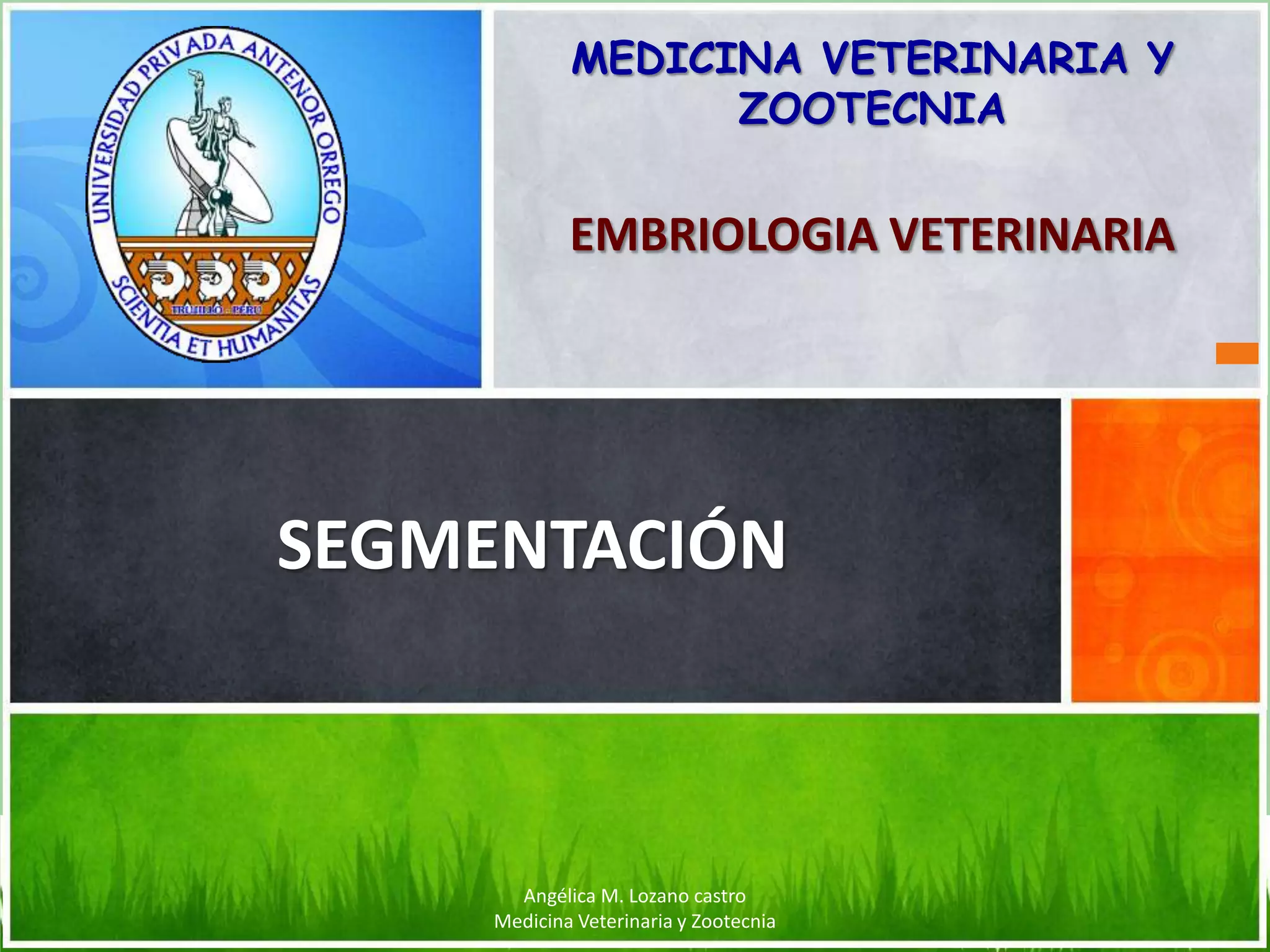 UNIVERSIDAD PRIVADA ANTENOR ORREGO
TRUJILLO - PERU
SCIENTIA ET HUMANITAS

MEDICINA VETERINARIA Y ZOOTECNIA

EMBRIOLOGIA VETERINARIA

SEGMENTACIÓN

Angélica M. Lozano castro
Medicina Veterinaria y Zootecnia